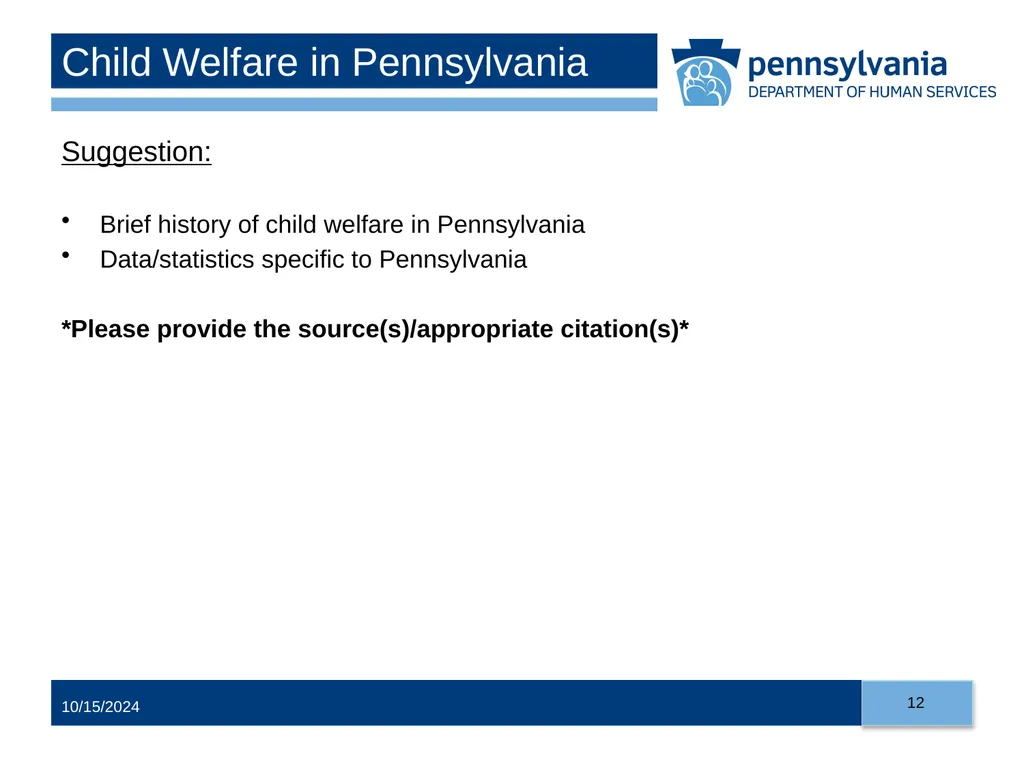 Child Welfare in Pennsylvania

pennsylvania
DEPARTMENT OF HUMAN SERVICES

Suggestion:

• Brief history of child welfare in Pennsylvania
• Data/statistics specific to Pennsylvania

*Please provide the source(s)/appropriate citation(s)*

10/15/2024

12